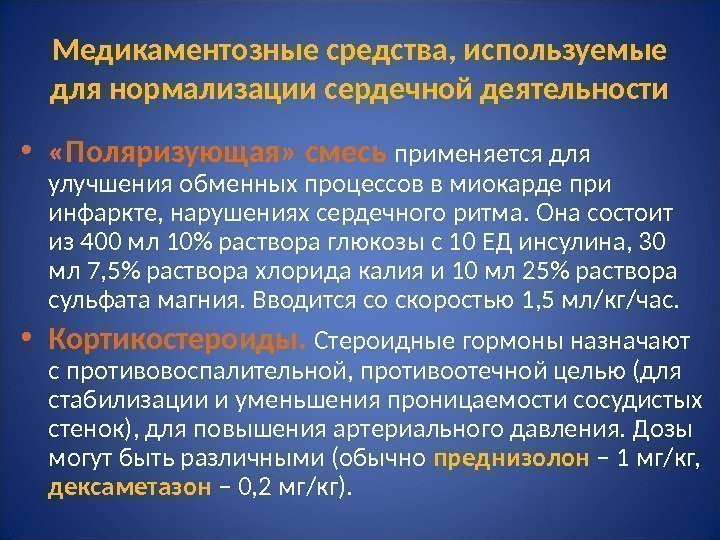 Медикаментозные средства, используемые для нормализации сердечной деятельности

• «Поляризующая» смесь применяется для улучшения обменных процессов в миокарде при инфаркте, нарушениях сердечного ритма. Она состоит из 400 мл 10% раствора глюкозы с 10 ЕД инсулина, 30 мл 7,5% раствора хлорида калия и 10 мл 25% раствора сульфата магния. Вводится со скоростью 1,5 мл/кг/час.

• Кортикостероиды. Стероидные гормоны назначают с противовоспалительной, противоотечной целью (для стабилизации и уменьшения проницаемости сосудистых стенок), для повышения артериального давления. Дозы могут быть различными (обычно преднизолон – 1 мг/кг, дексаметазон – 0,2 мг/кг).